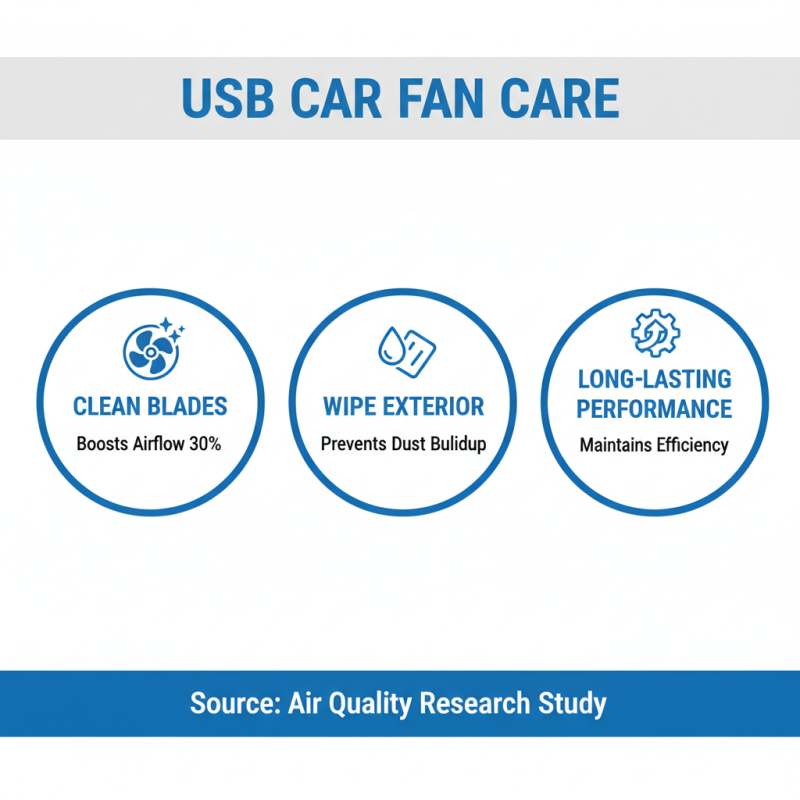 USB CAR FAN CARE

CLEAN BLADES
Boosts Airflow 30%

WIPE EXTERIOR
Prevents Dust Bulidup

LONG-LASTING PERFORMANCE
Maintains Efficiency

Source: Air Quality Research Study